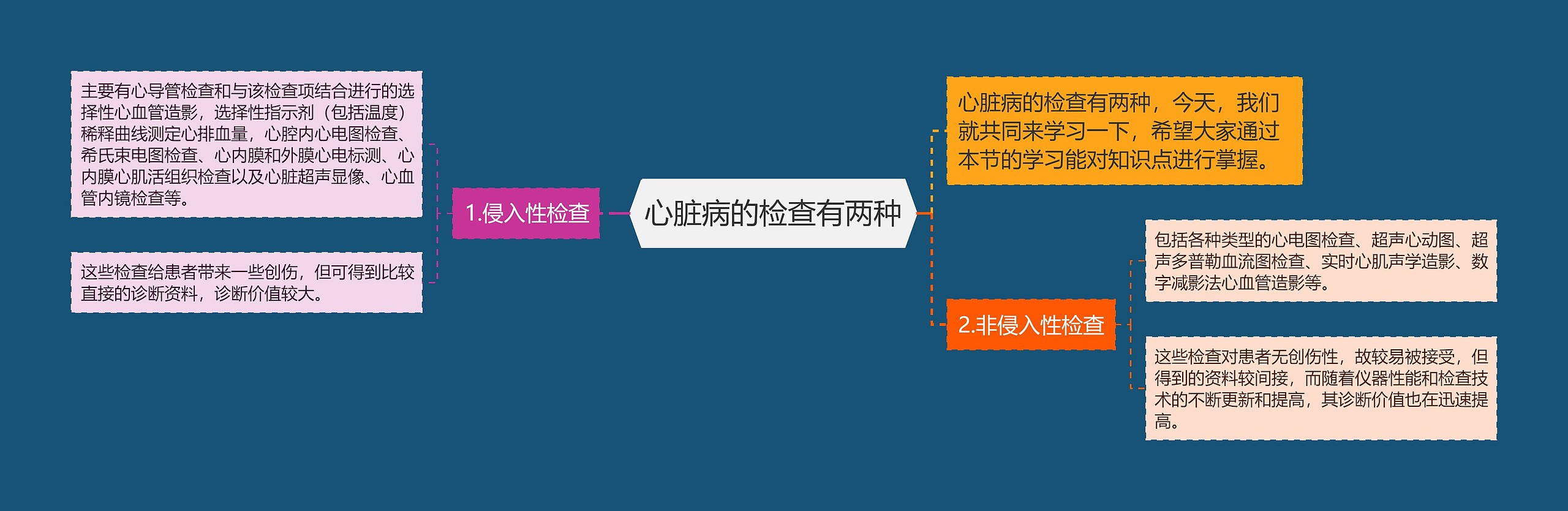 心脏病的检查有两种

心脏病的检查有两种，今天，我们就共同来学习一下，希望大家通过本节的学习能对知识点进行掌握。

1.侵入性检查

主要有心导管检查和与该检查项结合进行的选择性心血管造影，选择性指示剂（包括温度）稀释曲线测定心排血量，心腔内心电图检查、希氏束电图检查、心内膜和外膜心电标测、心内膜心肌活组织检查以及心脏超声显像、心血管内镜检查等。

这些检查给患者带来一些创伤，但可得到比较直接的诊断资料，诊断价值较大。

2.非侵入性检查

包括各种类型的心电图检查、超声心动图、超声多普勒血流图检查、实时心肌声学造影、数字减影法心血管造影等。

这些检查对患者无创伤性，故较易被接受，但得到的资料较间接，而随着仪器性能和检查技术的不断更新和提高，其诊断价值也在迅速提高。